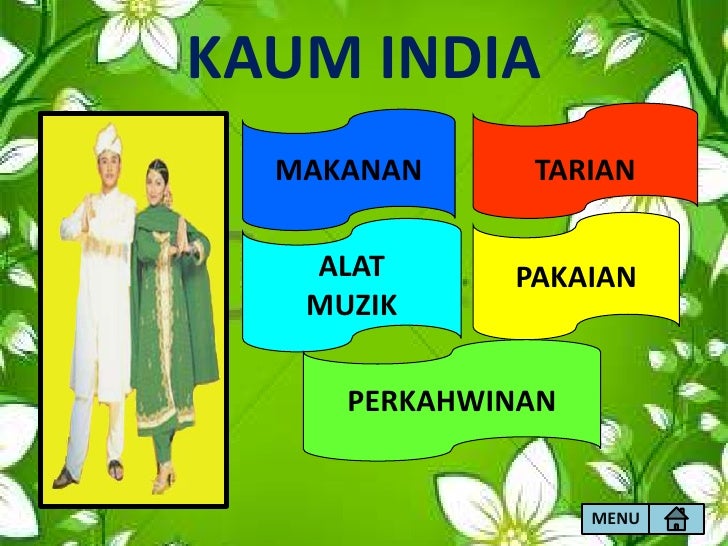 KAUM INDIA

MAKANAN

TARIAN

ALAT MUZIK

PAKAIAN

PERKAHWINAN

MENU